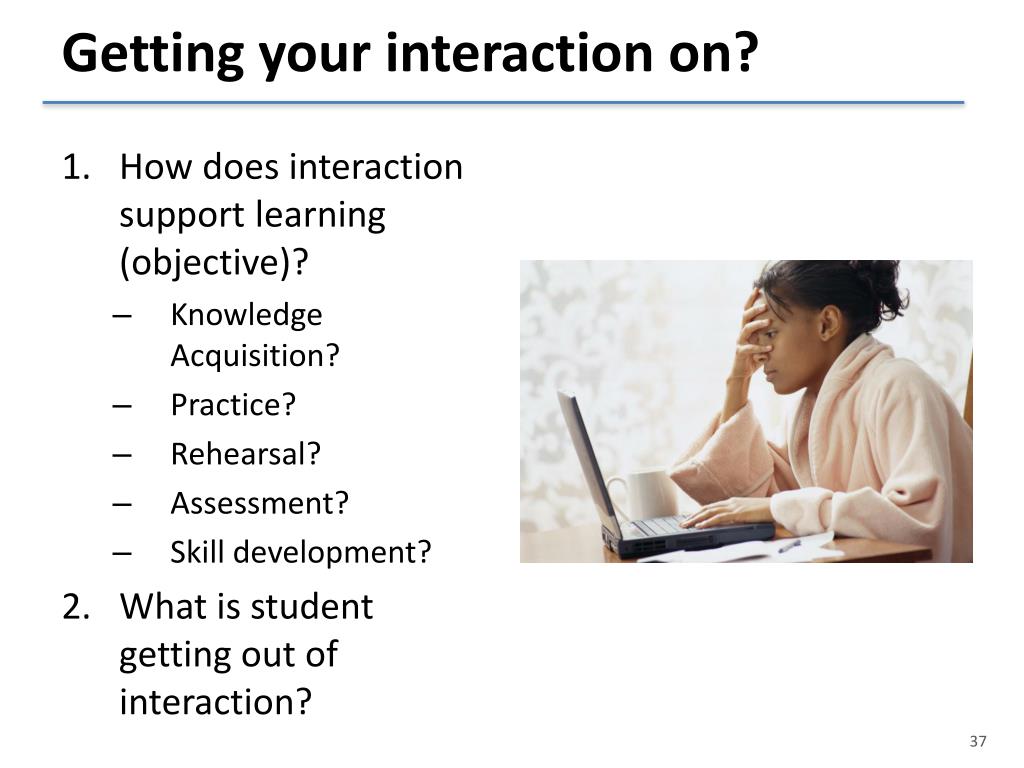 Getting your interaction on?

1. How does interaction support learning (objective)?
– Knowledge Acquisition?
– Practice?
– Rehearsal?
– Assessment?
– Skill development?
2. What is student getting out of interaction?

37